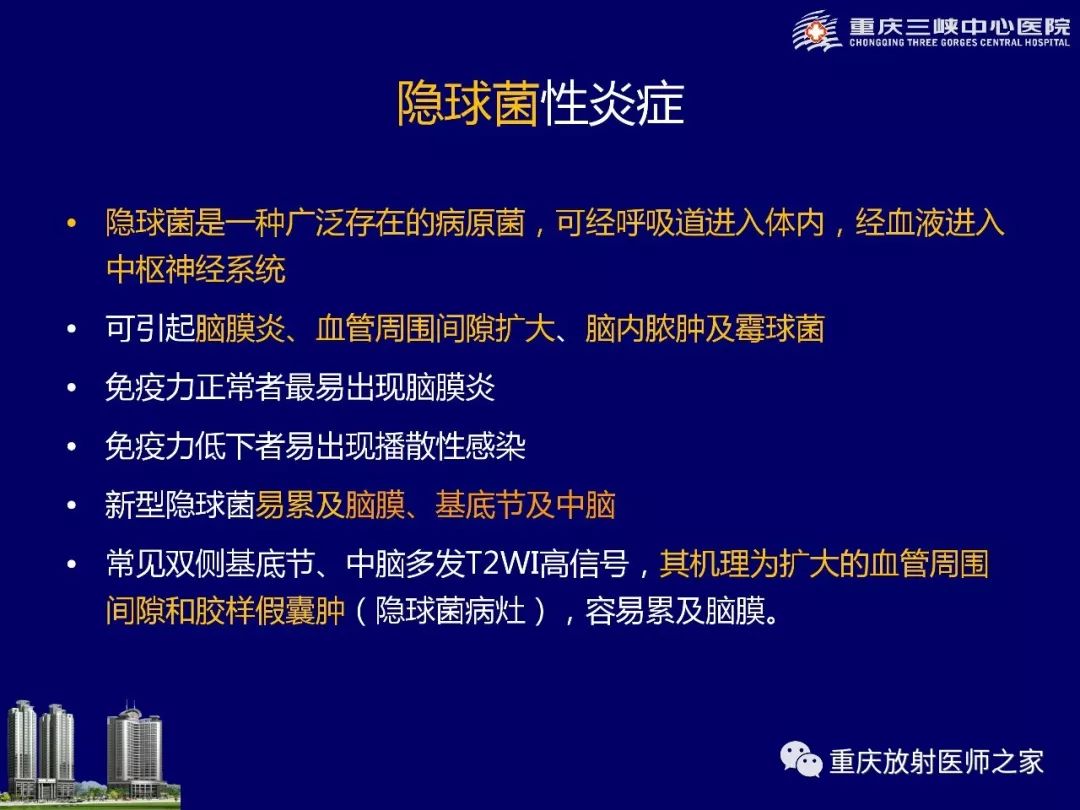 重庆三峡中心医院
CHONGQING THREE GORGES CENTRAL HOSPITAL

隐球菌性炎症

• 隐球菌是一种广泛存在的病原菌，可经呼吸道进入体内，经血液进入中枢神经系统

• 可引起脑膜炎、血管周围间隙扩大、脑内脓肿及霉球菌

• 免疫力正常者最易出现脑膜炎

• 免疫力低下者易出现播散性感染

• 新型隐球菌易累及脑膜、基底节及中脑

• 常见双侧基底节、中脑多发T2WI高信号，其机理为扩大的血管周围间隙和胶样假囊肿（隐球菌病灶），容易累及脑膜。

重庆放射医师之家